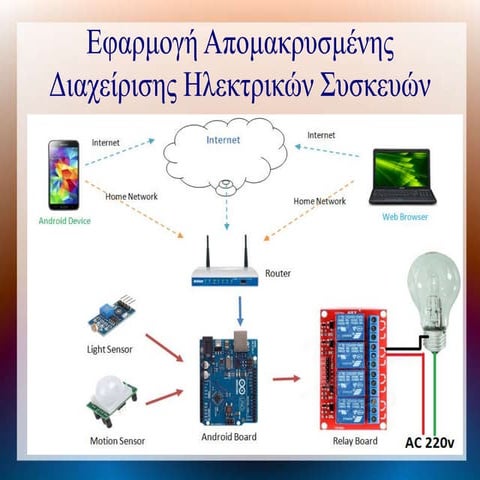 Εφαρμογή Απομακρυσμένης Διαχείρισης Ηλεκτρικών Συσκευών

Internet

Internet

Internet

Home Network

Home Network

Android Device

Web Browser

Router

Light Sensor

Motion Sensor

Android Board

Relay Board

AC 220v